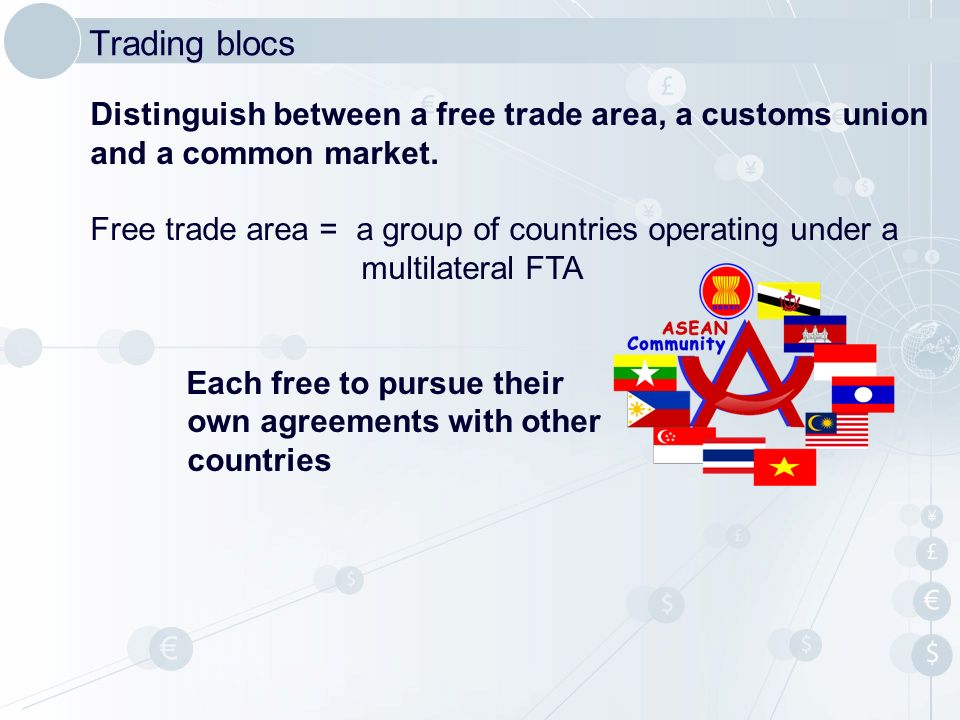 Trading blocs

Distinguish between a free trade area, a customs union and a common market.

Free trade area = a group of countries operating under a multilateral FTA

ASEAN Community

Each free to pursue their own agreements with other countries